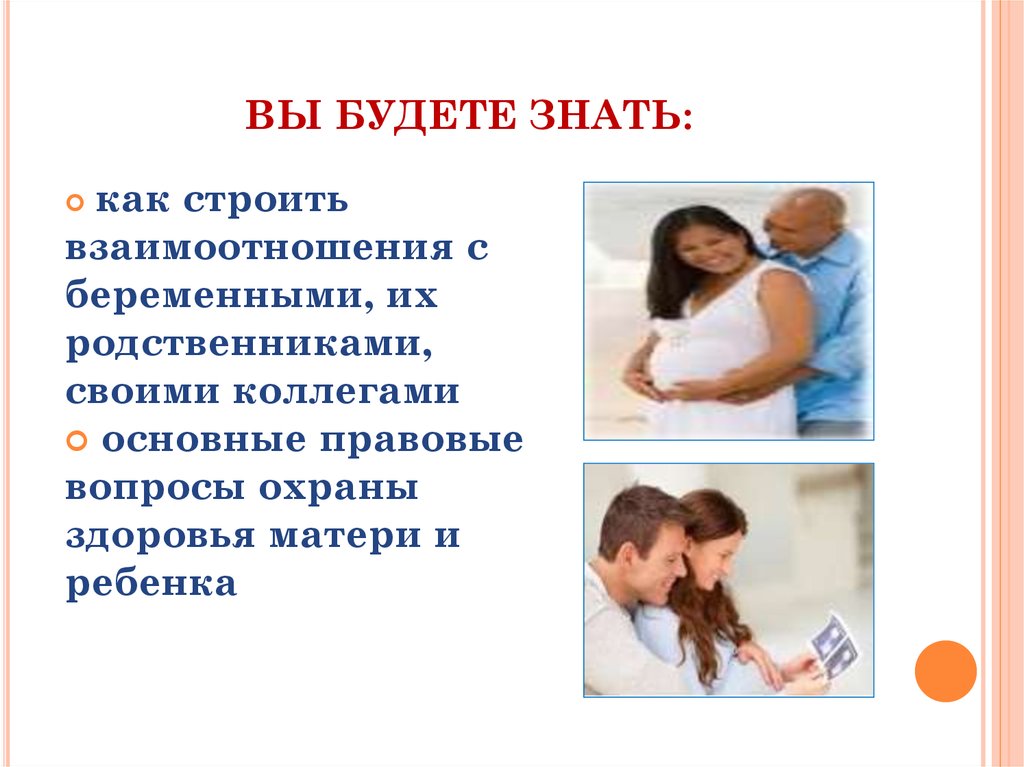 ВЫ БУДЕТЕ ЗНАТЬ:

как строить взаимоотношения с беременными, их родственниками, своими коллегами

основные правовые вопросы охраны здоровья матери и ребенка